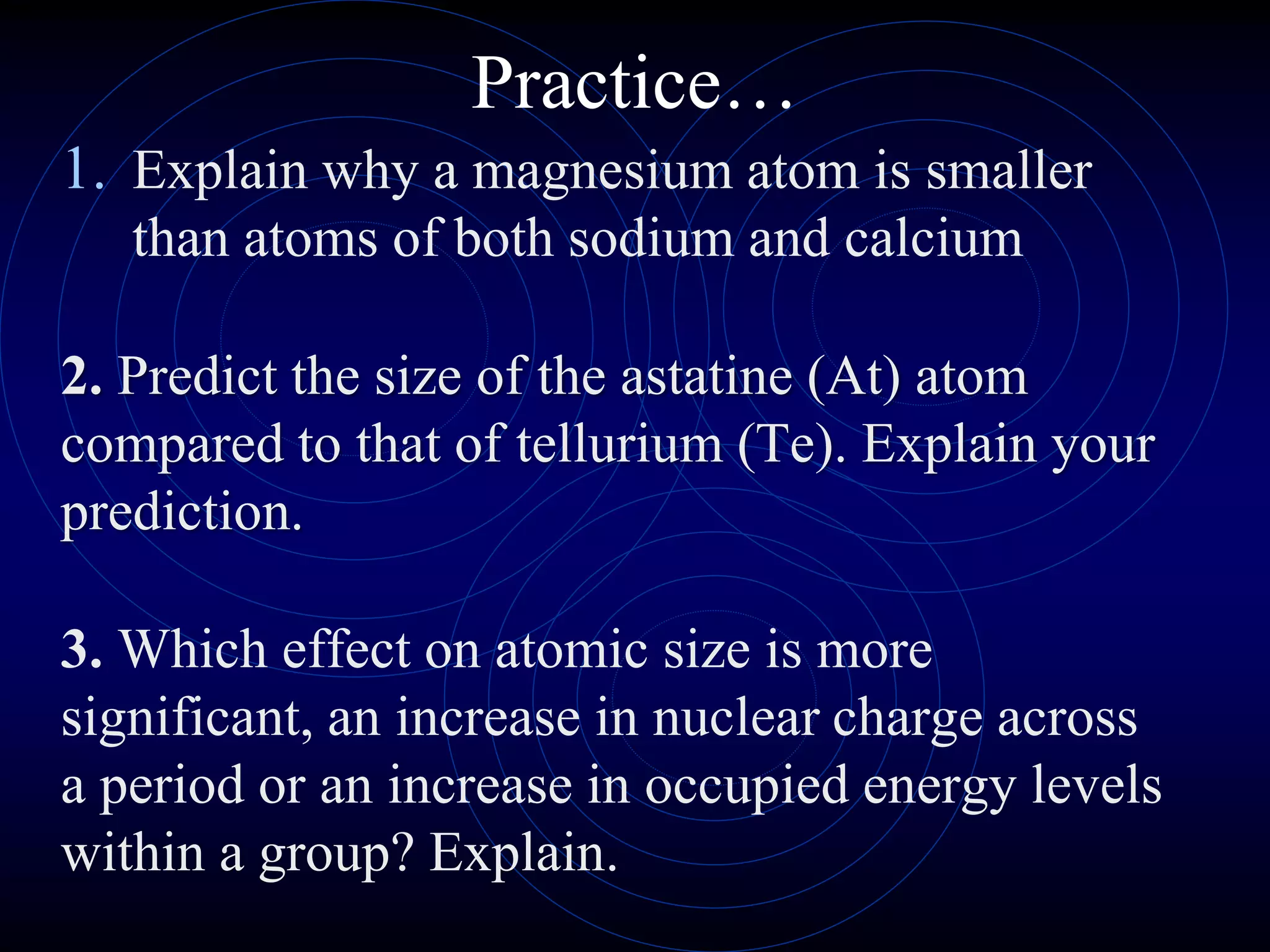 Practice…

1. Explain why a magnesium atom is smaller than atoms of both sodium and calcium

2. Predict the size of the astatine (At) atom compared to that of tellurium (Te). Explain your prediction.

3. Which effect on atomic size is more significant, an increase in nuclear charge across a period or an increase in occupied energy levels within a group? Explain.